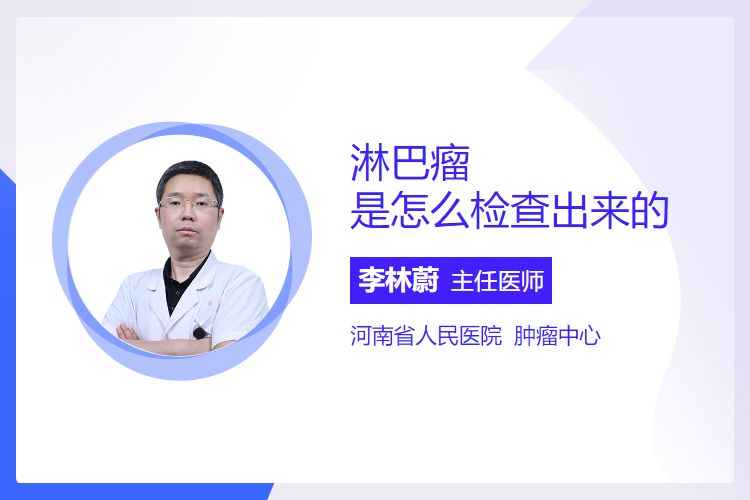 淋巴瘤
是怎么检查出来的

李林蔚 主任医师

河南省人民医院 肿瘤中心